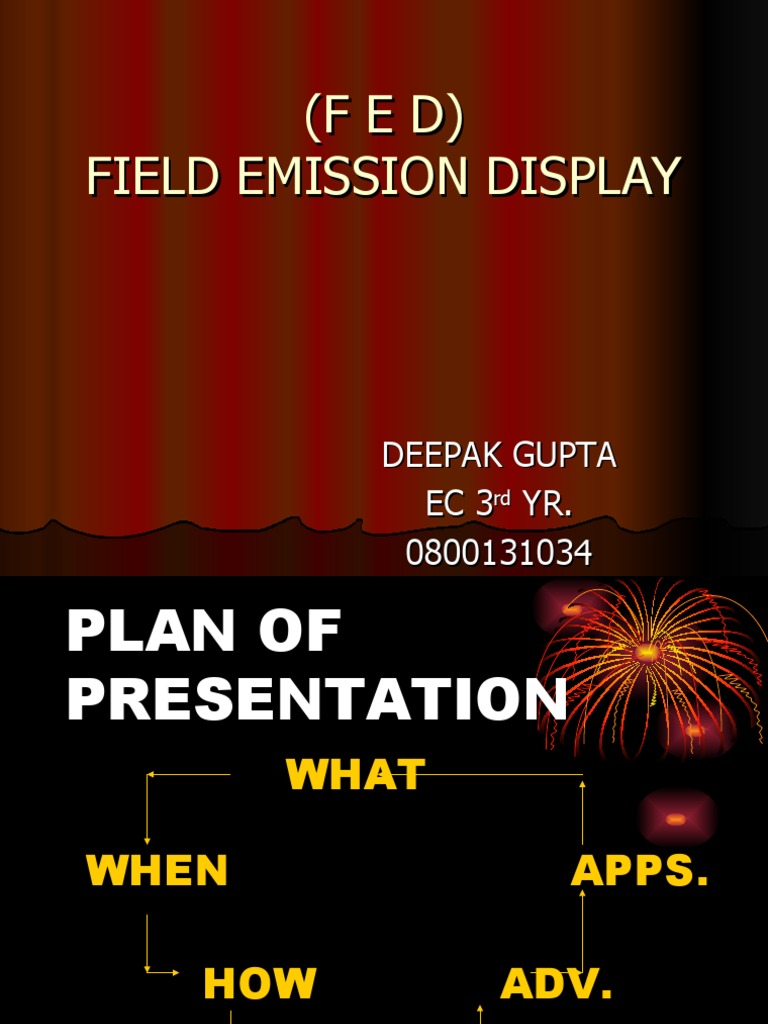 (F E D)
FIELD EMISSION DISPLAY

DEEPAK GUPTA
EC 3$^{rd}$ YR.
0800131034

PLAN OF PRESENTATION

WHAT

WHEN

APPS.

HOW

ADV.